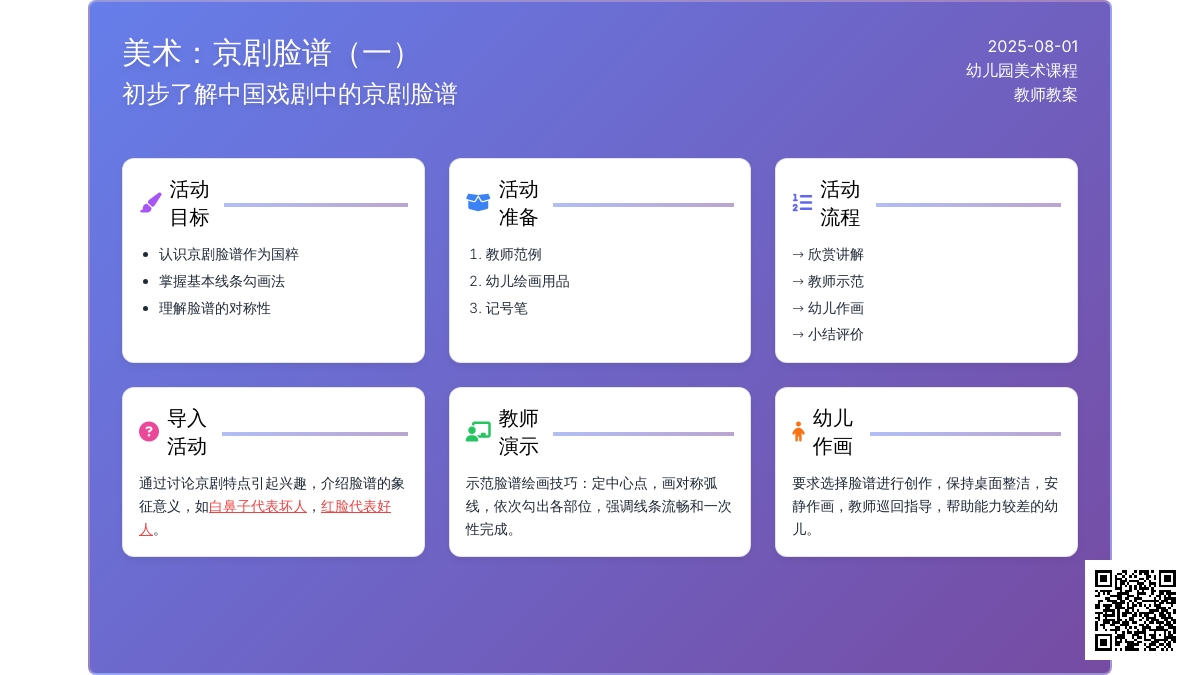 美术：京剧脸谱（一）
初步了解中国戏剧中的京剧脸谱

2025-08-01
幼儿园美术课程
教师教案

活动目标

- 认识京剧脸谱作为国粹
- 掌握基本线条勾画法
- 理解脸谱的对称性

活动准备

1. 教师范例
2. 幼儿绘画用品
3. 记号笔

活动流程

→ 欣赏讲解
→ 教师示范
→ 幼儿作画
→ 小结评价

导入活动

通过讨论京剧特点引起兴趣，介绍脸谱的象征意义，如白鼻子代表坏人，红脸代表好人。

教师演示

示范脸谱绘画技巧：定中心点，画对称弧线，依次勾出各部位，强调线条流畅和一次性完成。

幼儿作画

要求选择脸谱进行创作，保持桌面整洁，安静作画，教师巡回指导，帮助能力较差的幼儿。